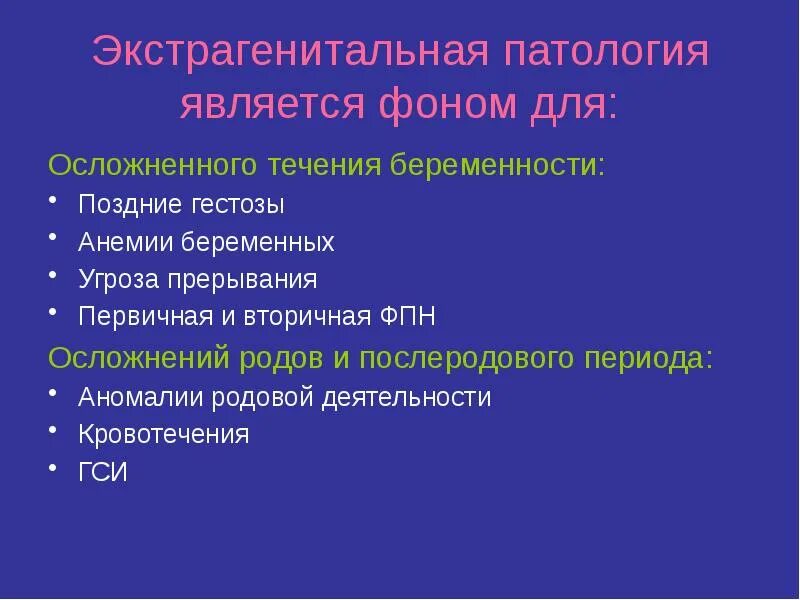 Экстрагенитальная патология является фоном для:

Осложненного течения беременности:
• Поздние гестозы
• Анемии беременных
• Угроза прерывания
• Первичная и вторичная ФПН

Осложнений родов и послеродового периода:
• Аномалии родовой деятельности
• Кровотечения
• ГСИ